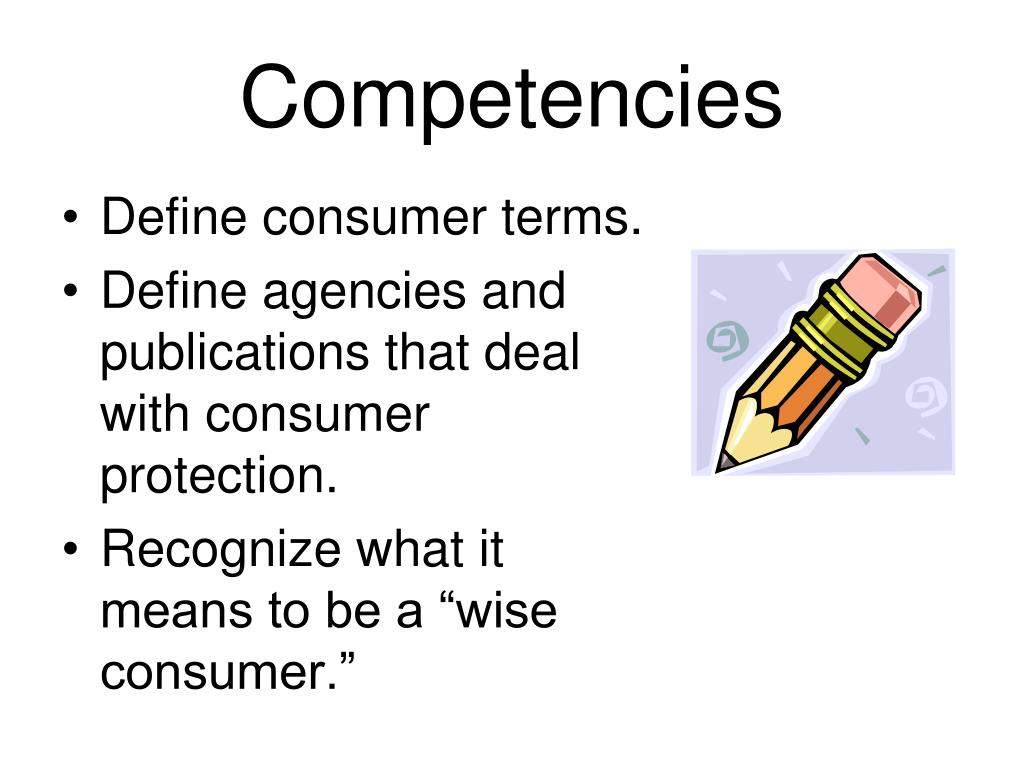 Competencies

• Define consumer terms.
• Define agencies and publications that deal with consumer protection.
• Recognize what it means to be a “wise consumer.”